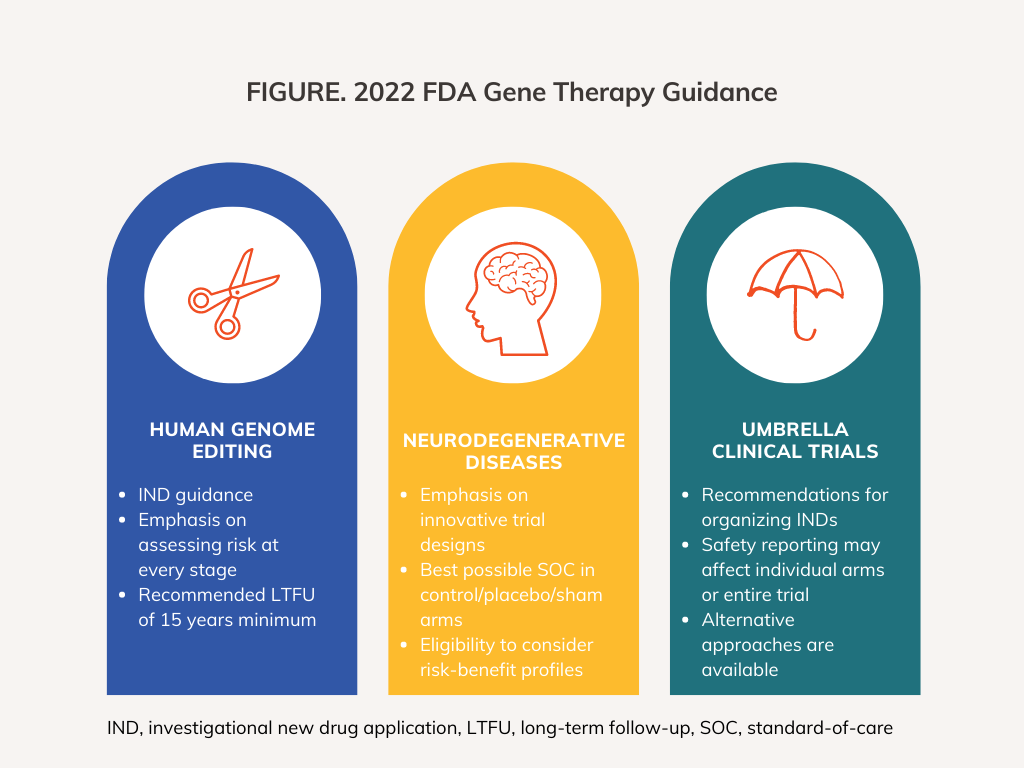 FIGURE. 2022 FDA Gene Therapy Guidance

HUMAN GENOME EDITING

- IND guidance
- Emphasis on assessing risk at every stage
- Recommended LTFU of 15 years minimum

NEURODEGENERATIVE DISEASES

- Emphasis on innovative trial designs
- Best possible SOC in control/placebo/sham arms
- Eligibility to consider risk-benefit profiles

UMBRELLA CLINICAL TRIALS

- Recommendations for organizing INDs
- Safety reporting may affect individual arms or entire trial
- Alternative approaches are available

IND, investigational new drug application, LTFU, long-term follow-up, SOC, standard-of-care